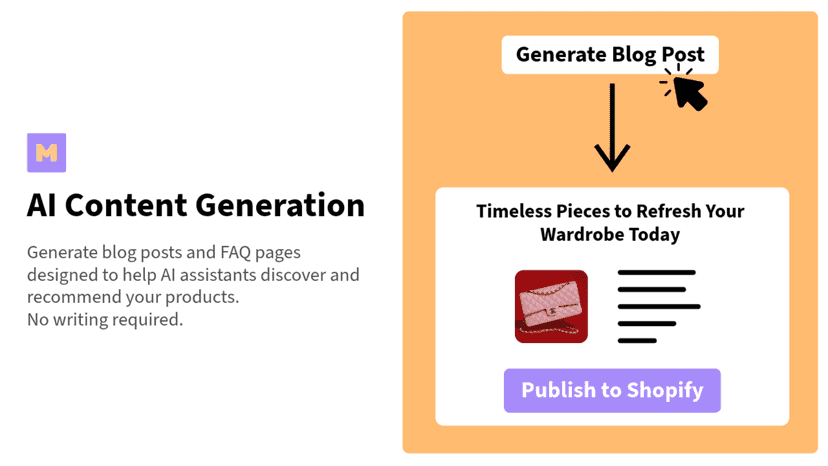 M

AI Content Generation

Generate blog posts and FAQ pages designed to help AI assistants discover and recommend your products.
No writing required.

Generate Blog Post

Timeless Pieces to Refresh Your Wardrobe Today

Publish to Shopify